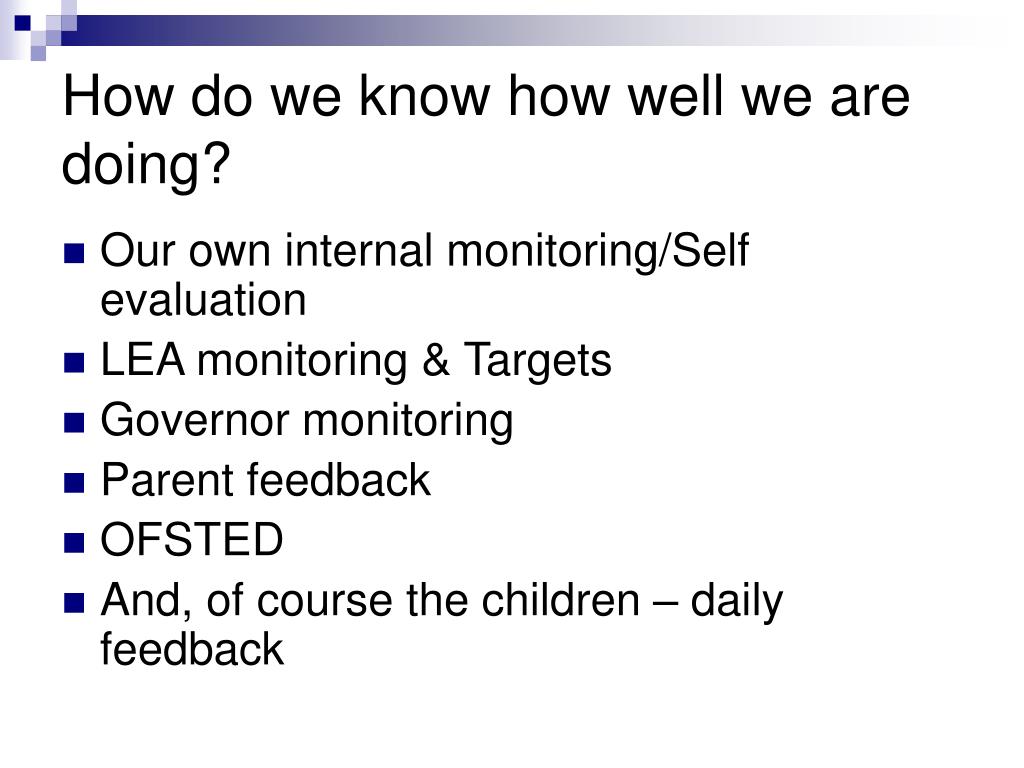 How do we know how well we are doing?

- Our own internal monitoring/Self evaluation
- LEA monitoring & Targets
- Governor monitoring
- Parent feedback
- OFSTED
- And, of course the children – daily feedback